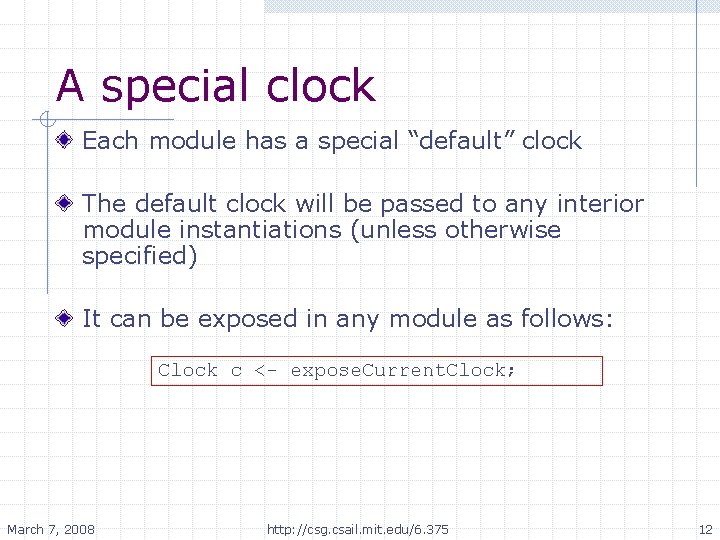 A special clock

Each module has a special “default” clock

The default clock will be passed to any interior module instantiations (unless otherwise specified)

It can be exposed in any module as follows:

Clock c <- exposeCurrentClock;

March 7, 2008

http://csg.csail.mit.edu/6.375

12